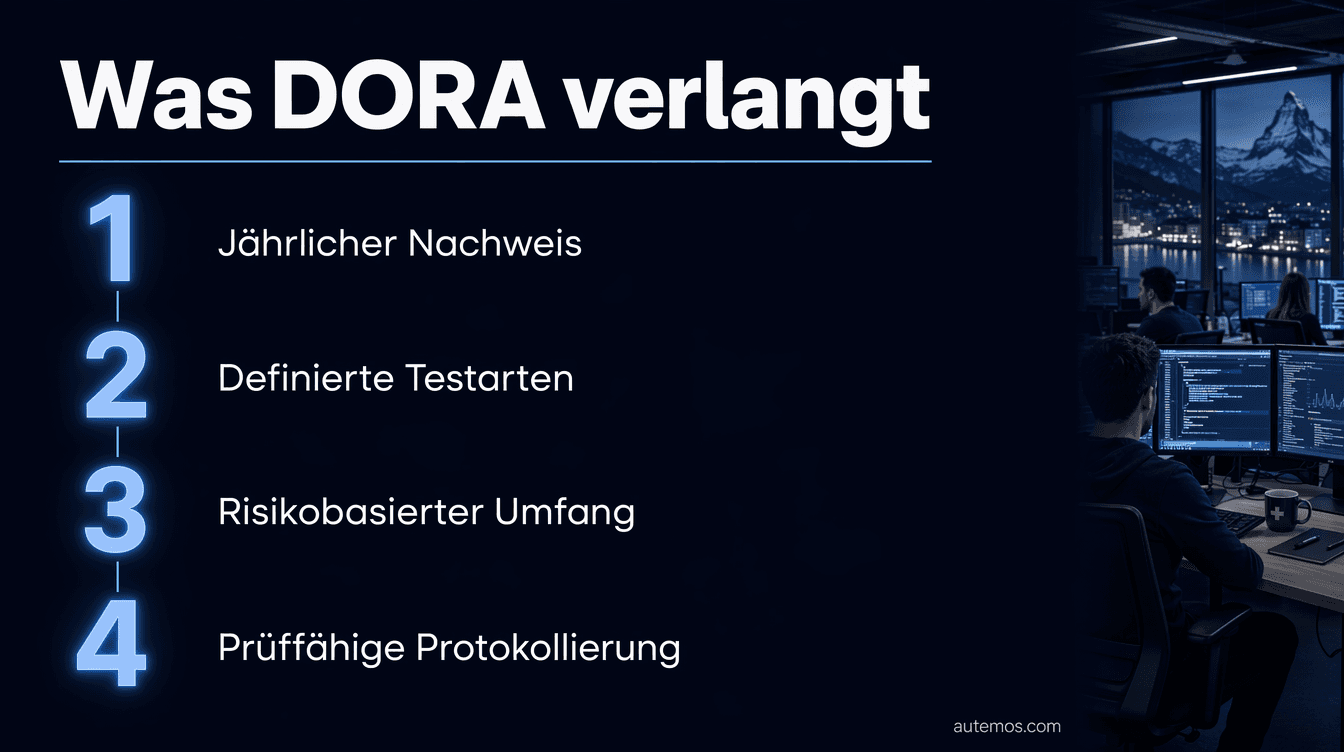 Was DORA verlangt

1 Jährlicher Nachweis

2 Definierte Testarten

3 Risikobasierter Umfang

4 Prüffähige Protokollierung

autemos.com